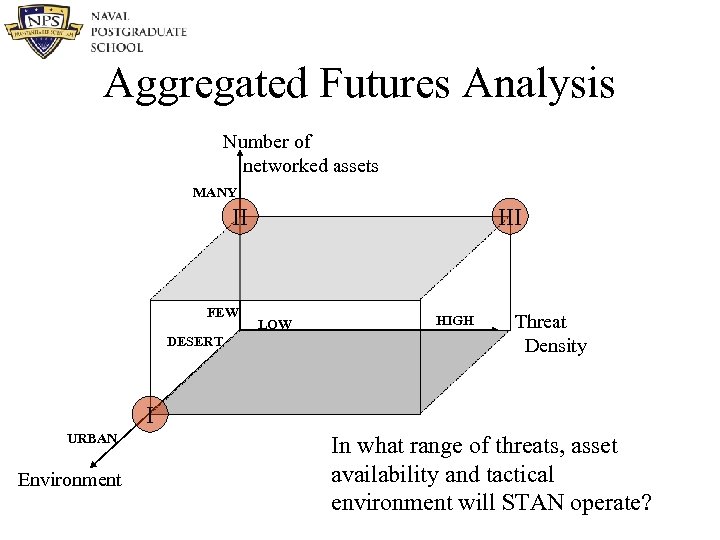 NPS
NAVAL POSTGRADUATE SCHOOL

Aggregated Futures Analysis

Number of networked assets

MANY

II

III

FEW

LOW

HIGH

Threat Density

DESERT

I

URBAN

Environment

In what range of threats, asset availability and tactical environment will STAN operate?